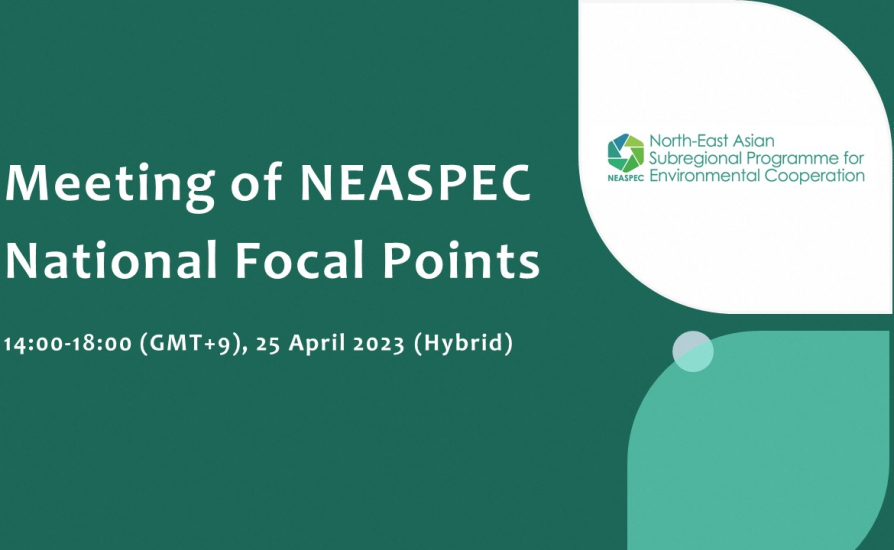 Meeting of NEASPEC National Focal Points

14:00-18:00 (GMT+9), 25 April 2023 (Hybrid)

NEASPEC

North-East Asian Subregional Programme for Environmental Cooperation